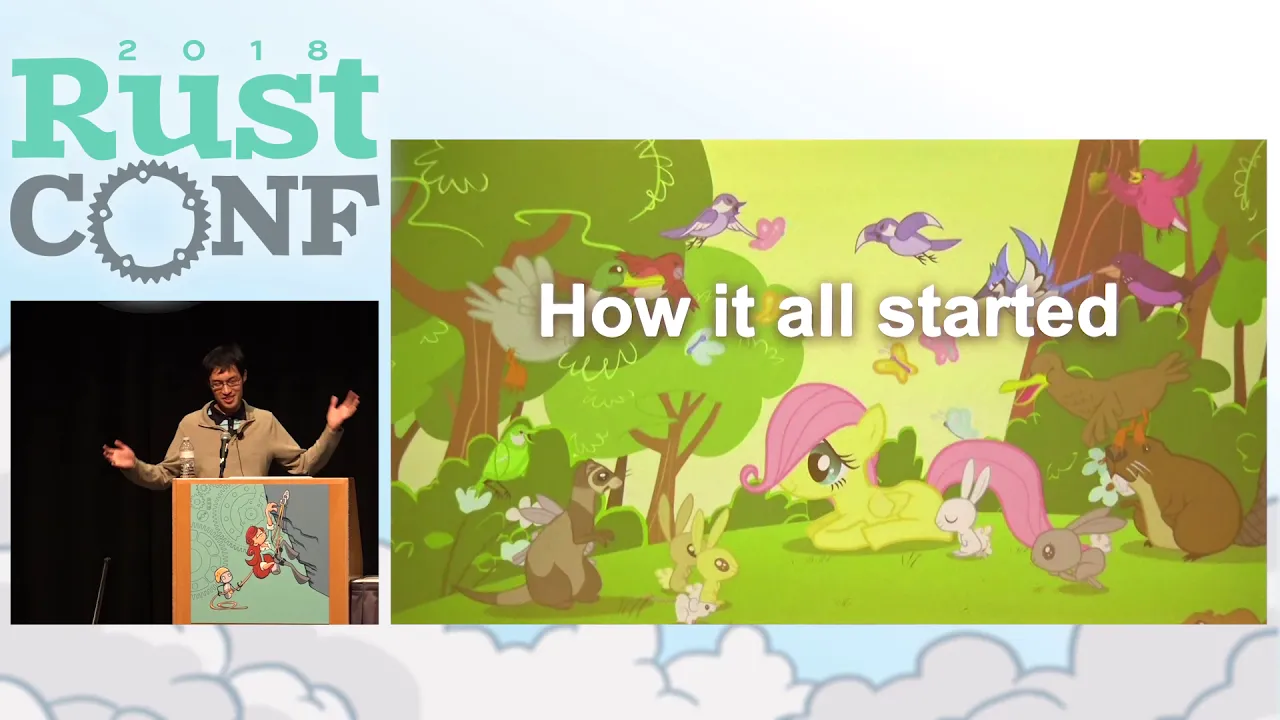 2018
Rust
CONF

How it all started